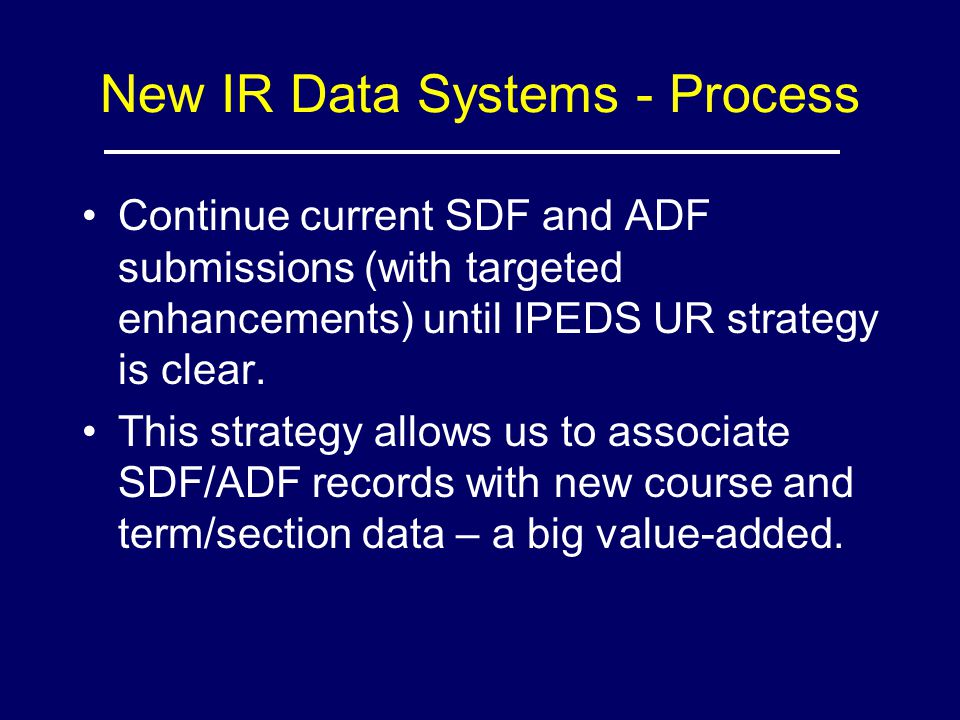 New IR Data Systems - Process

• Continue current SDF and ADF submissions (with targeted enhancements) until IPEDS UR strategy is clear.

• This strategy allows us to associate SDF/ADF records with new course and term/section data – a big value-added.